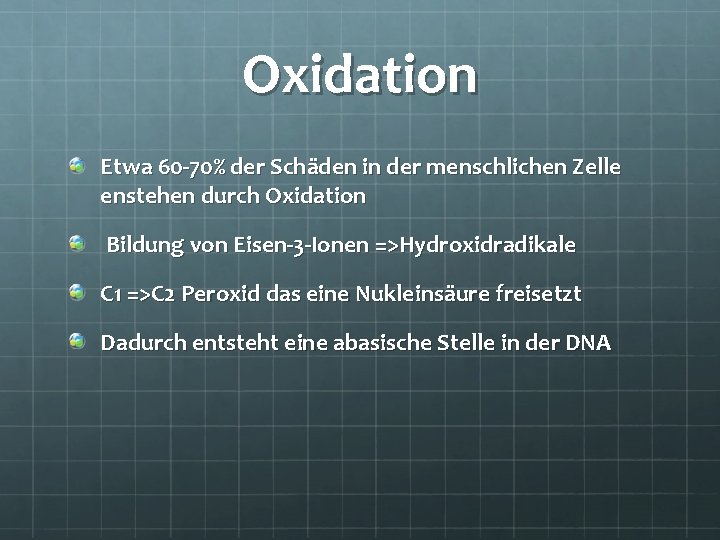 Oxidation

Etwa 60-70% der Schäden in der menschlichen Zelle enstehen durch Oxidation

Bildung von Eisen-3-Ionen =>Hydroxidradikale

C1 =>C2 Peroxid das eine Nukleinsäure freisetzt

Dadurch entsteht eine abasische Stelle in der DNA